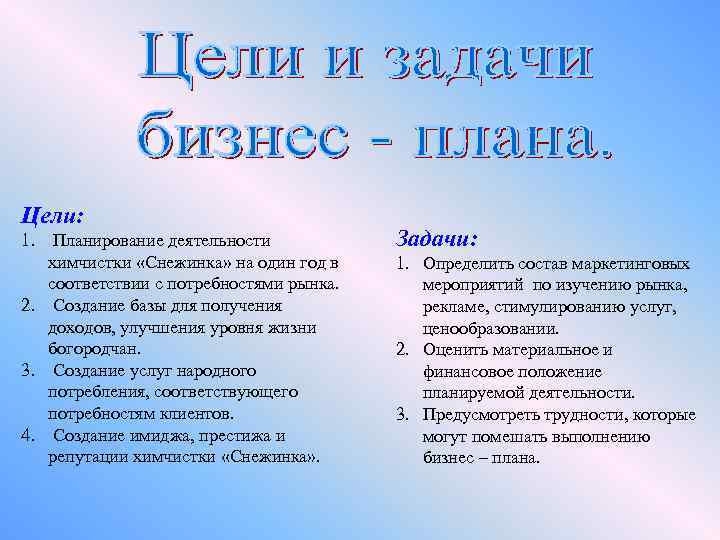 Цели и задачи бизнес - плана.

Цели:
1. Планирование деятельности химчистки «Снежинка» на один год в соответствии с потребностями рынка.
2. Создание базы для получения доходов, улучшения уровня жизни богородчан.
3. Создание услуг народного потребления, соответствующего потребностям клиентов.
4. Создание имиджа, престижа и репутации химчистки «Снежинка».

Задачи:
1. Определить состав маркетинговых мероприятий по изучению рынка, рекламе, стимулированию услуг, ценообразовании.
2. Оценить материальное и финансовое положение планируемой деятельности.
3. Предусмотреть трудности, которые могут помешать выполнению бизнес – плана.